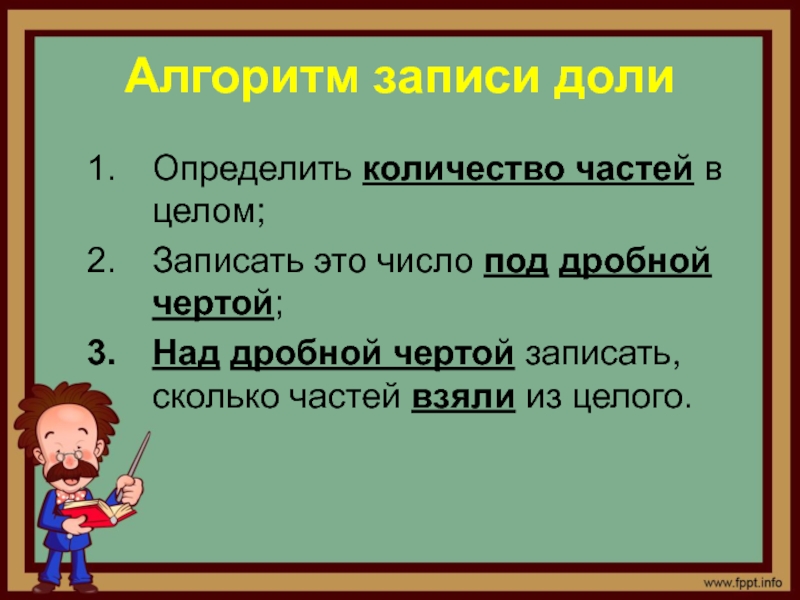 Алгоритм записи доли

1. Определить количество частей в целом;
2. Записать это число под дробной чертой;
3. Над дробной чертой записать, сколько частей взяли из целого.

www.fppt.info